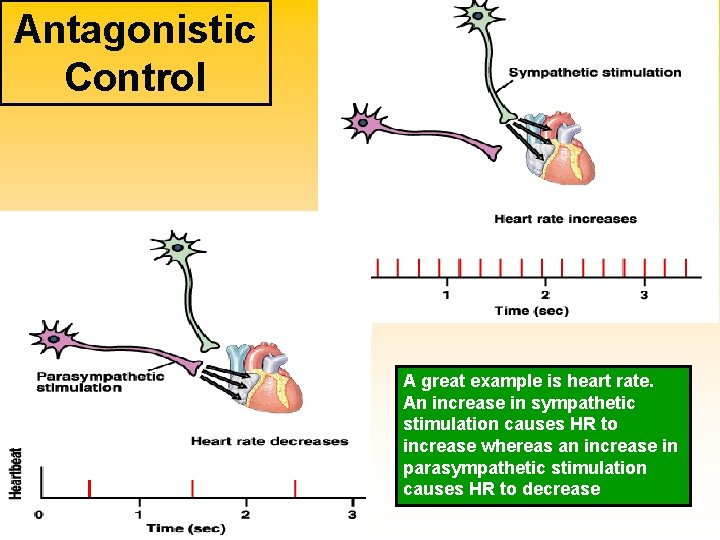 Antagonistic Control

Sympathetic stimulation

Heart rate increases

1
2
3
Time (sec)

Parasympathetic stimulation

Heart rate decreases

Heartbeat

0
1
2
3
Time (sec)

A great example is heart rate. An increase in sympathetic stimulation causes HR to increase whereas an increase in parasympathetic stimulation causes HR to decrease